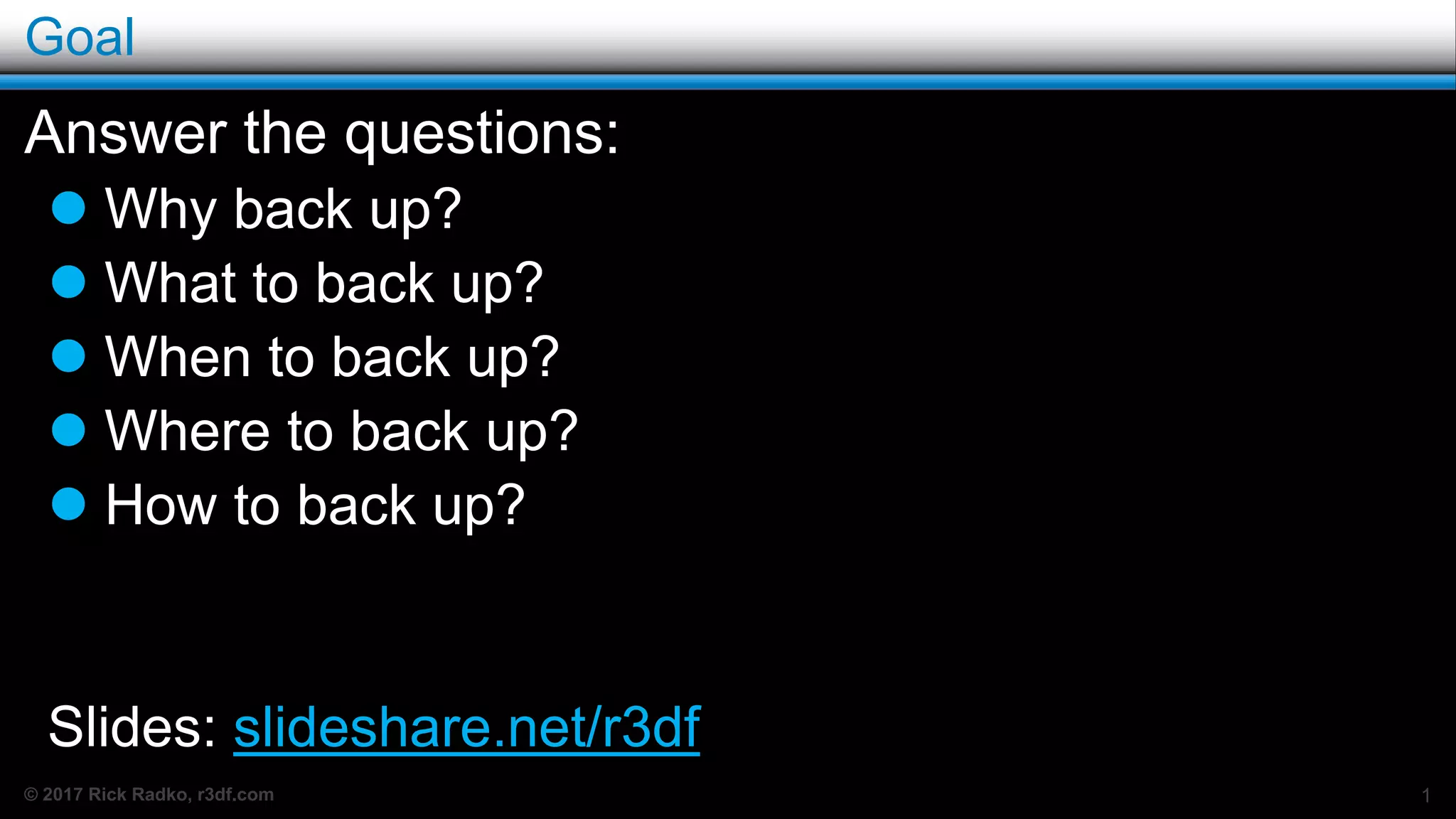 Goal

Answer the questions:

- Why back up?
- What to back up?
- When to back up?
- Where to back up?
- How to back up?

Slides: slideshare.net/r3df

© 2017 Rick Radko, r3df.com

1